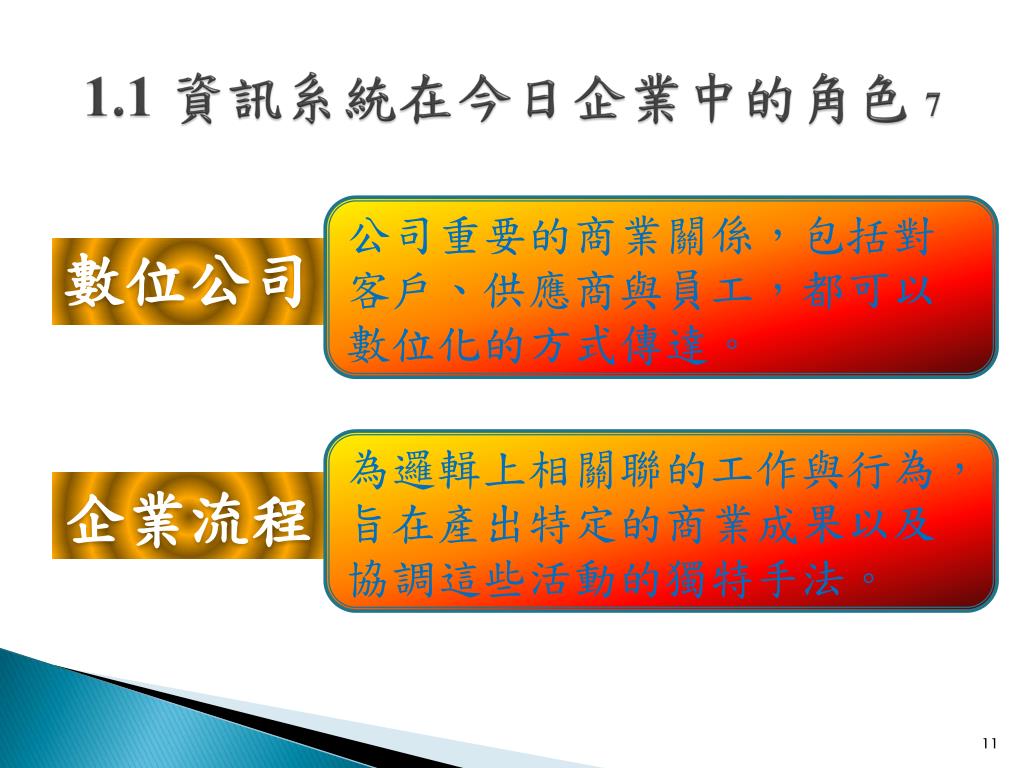 1.1 資訊系統在今日企業中的角色 7

數位公司

公司重要的商業關係，包括對客戶、供應商與員工，都可以數位化的方式傳達。

企業流程

為邏輯上相關聯的工作與行為，旨在產出特定的商業成果以及協調這些活動的獨特手法。

11